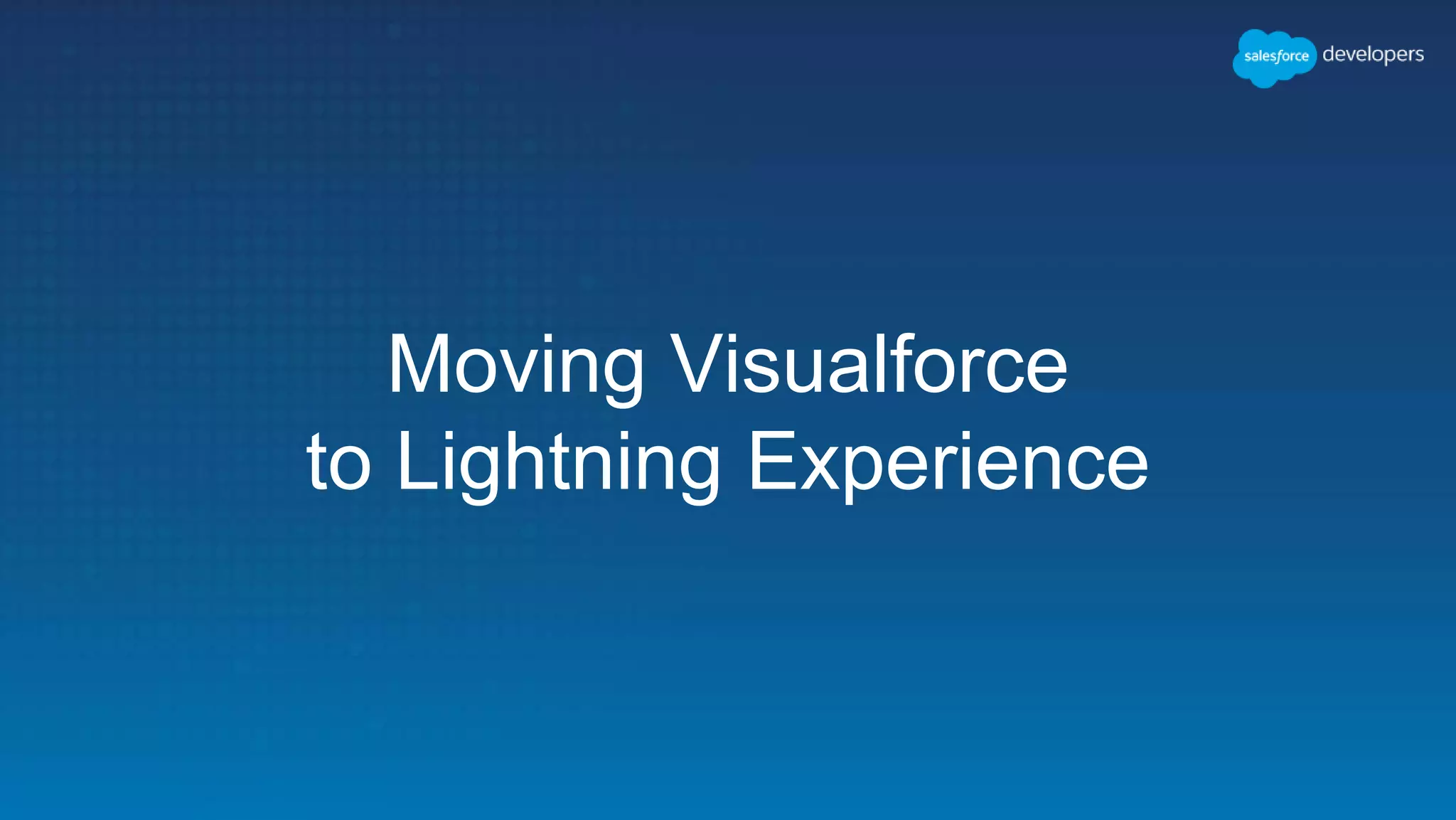 salesforce developers

Moving Visualforce
to Lightning Experience